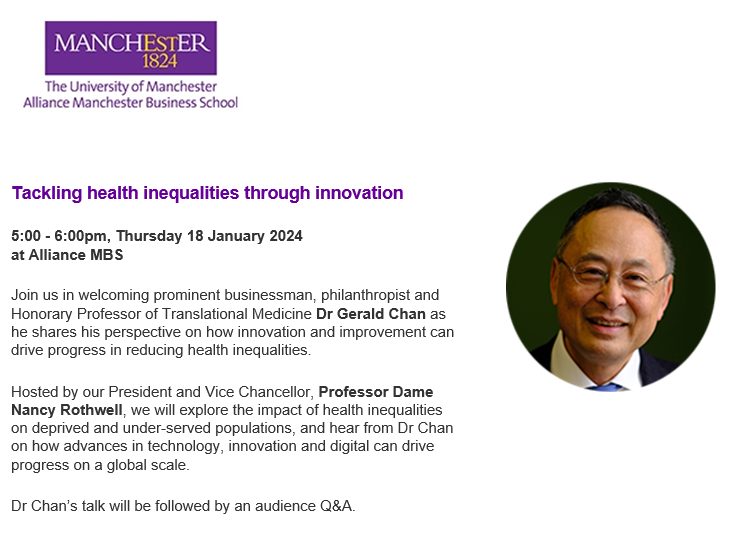 MANCHESTER
1824
The University of Manchester
Alliance Manchester Business School

Tackling health inequalities through innovation

5:00 - 6:00pm, Thursday 18 January 2024
at Alliance MBS

Join us in welcoming prominent businessman, philanthropist and Honorary Professor of Translational Medicine Dr Gerald Chan as he shares his perspective on how innovation and improvement can drive progress in reducing health inequalities.

Hosted by our President and Vice Chancellor, Professor Dame Nancy Rothwell, we will explore the impact of health inequalities on deprived and under-served populations, and hear from Dr Chan on how advances in technology, innovation and digital can drive progress on a global scale.

Dr Chan's talk will be followed by an audience Q&A.